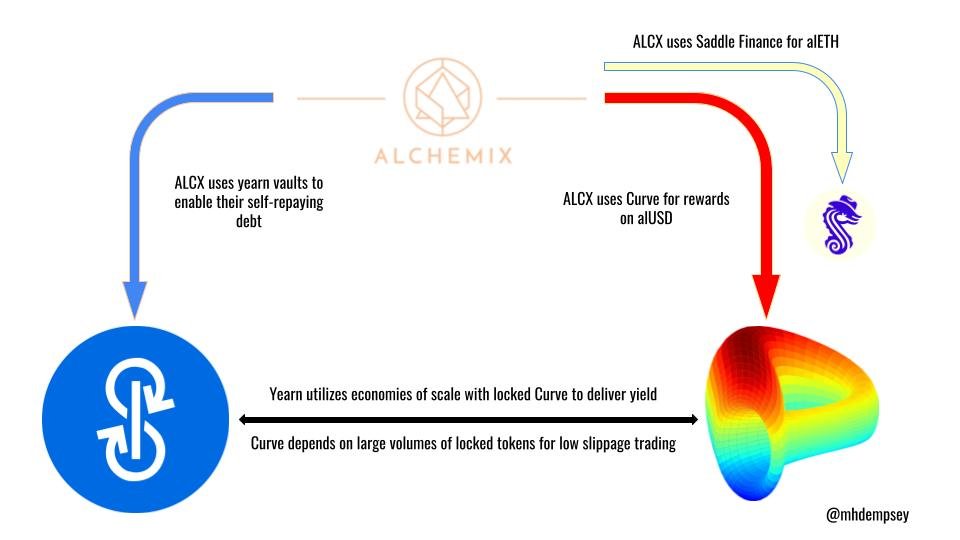 ALCX uses Saddle Finance for alETH

ALCHEMIX

ALCX uses yearn vaults to enable their self-repaying debt

ALCX uses Curve for rewards on alUSD

Yearn utilizes economies of scale with locked Curve to deliver yield

Curve depends on large volumes of locked tokens for low slippage trading

@mhdempsey